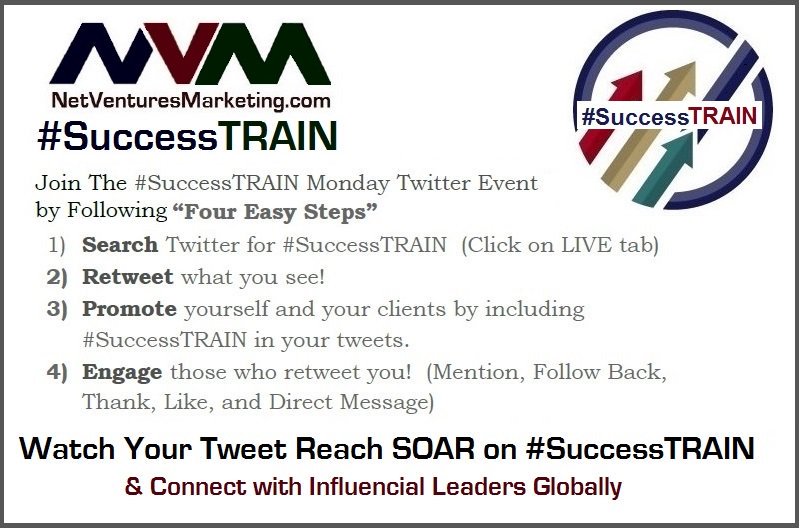 NVM
NetVenturesMarketing.com
#SuccessTRAIN

#SuccessTRAIN

Join The #SuccessTRAIN Monday Twitter Event by Following "Four Easy Steps"

1) Search Twitter for #SuccessTRAIN (Click on LIVE tab)
2) Retweet what you see!
3) Promote yourself and your clients by including #SuccessTRAIN in your tweets.
4) Engage those who retweet you! (Mention, Follow Back, Thank, Like, and Direct Message)

Watch Your Tweet Reach SOAR on #SuccessTRAIN
& Connect with Influencial Leaders Globally